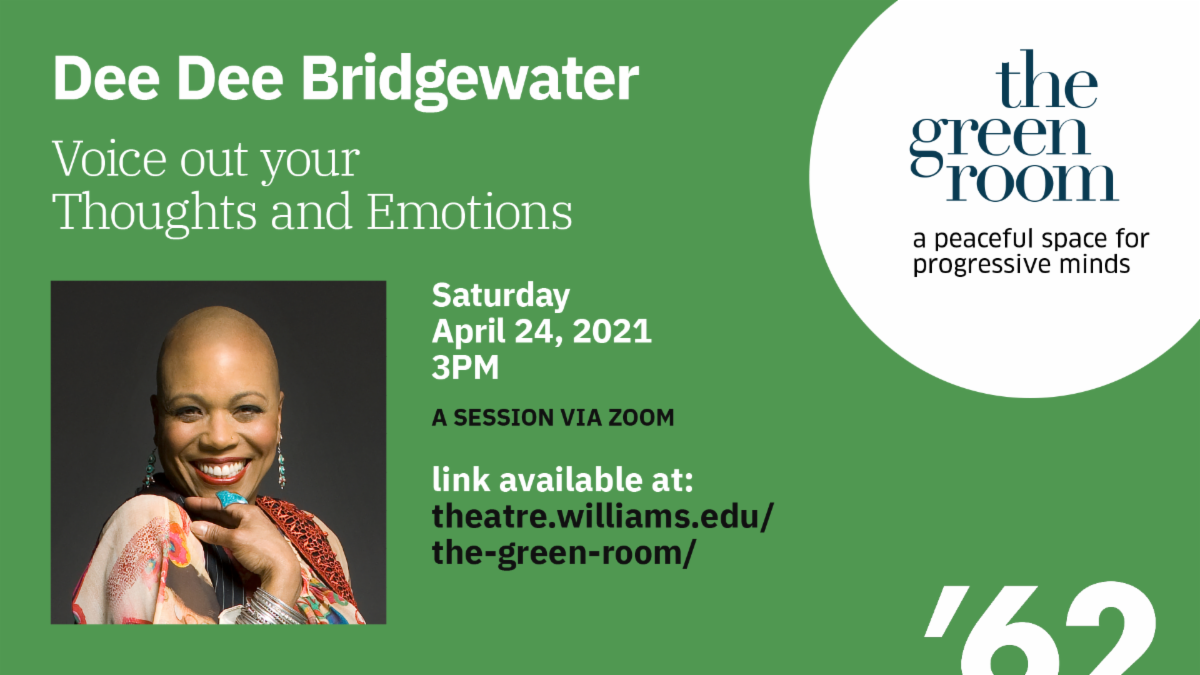 Dee Dee Bridgewater

Voice out your Thoughts and Emotions

Saturday
April 24, 2021
3PM

A SESSION VIA ZOOM

link available at:
theatre.williams.edu/the-green-room/

the green room

a peaceful space for progressive minds

'62